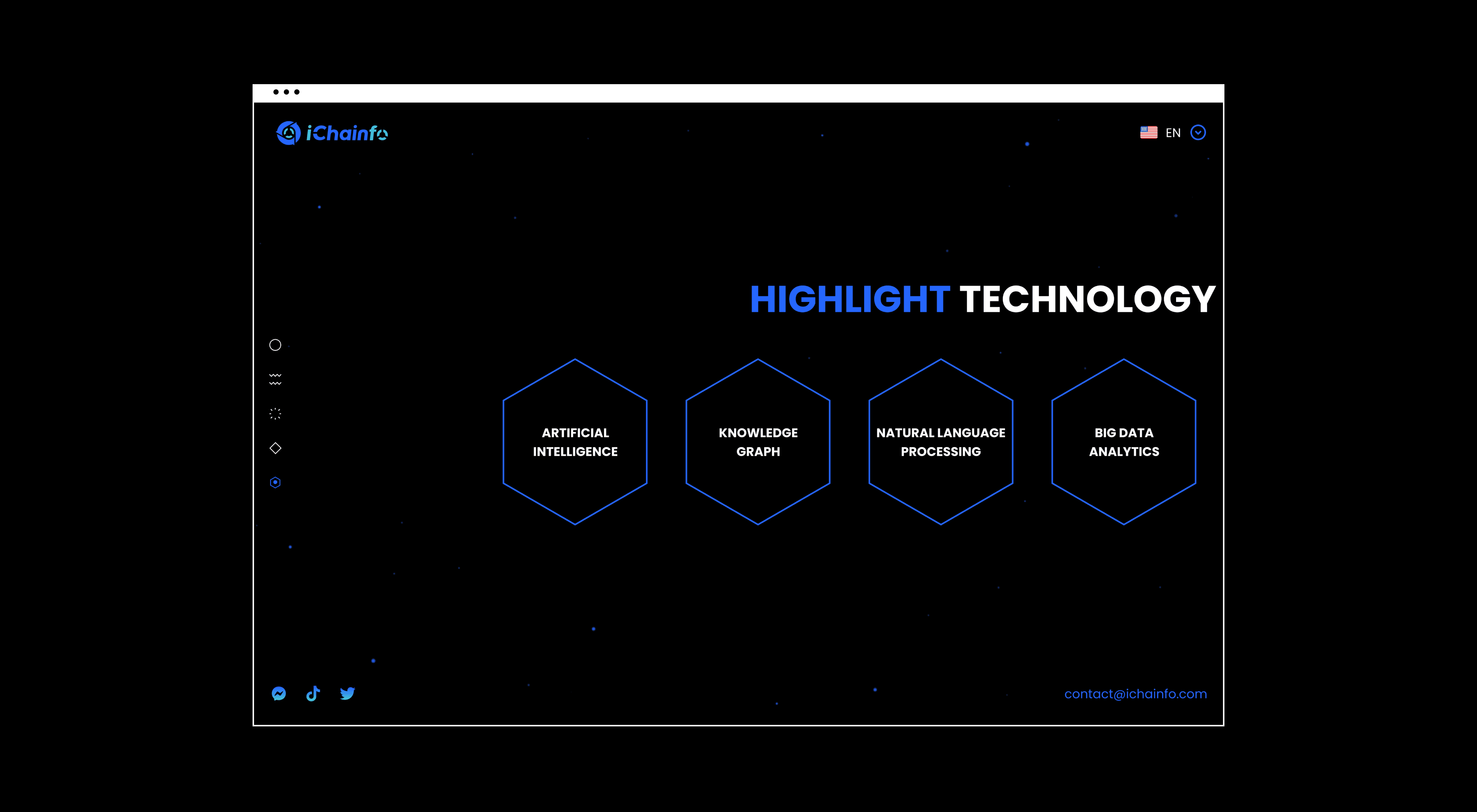 iChainfo

EN

HIGHLIGHT TECHNOLOGY

ARTIFICIAL INTELLIGENCE

KNOWLEDGE GRAPH

NATURAL LANGUAGE PROCESSING

BIG DATA ANALYTICS

contact@ichainfo.com